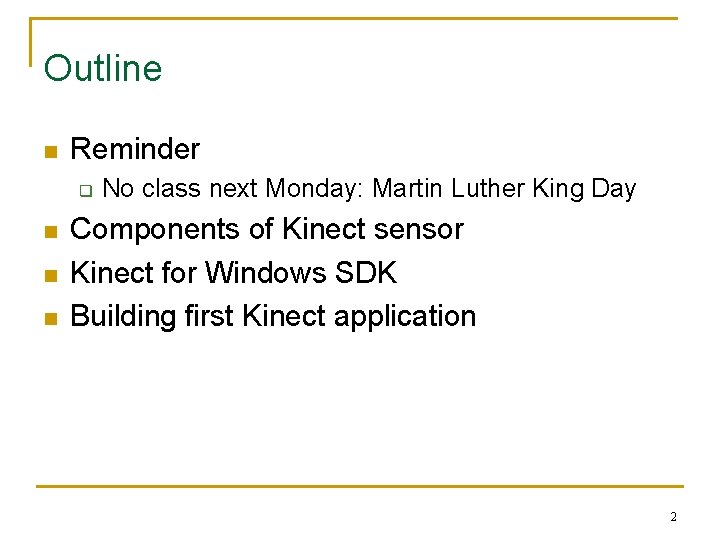 Outline

- Reminder
  - No class next Monday: Martin Luther King Day
- Components of Kinect sensor
- Kinect for Windows SDK
- Building first Kinect application

2